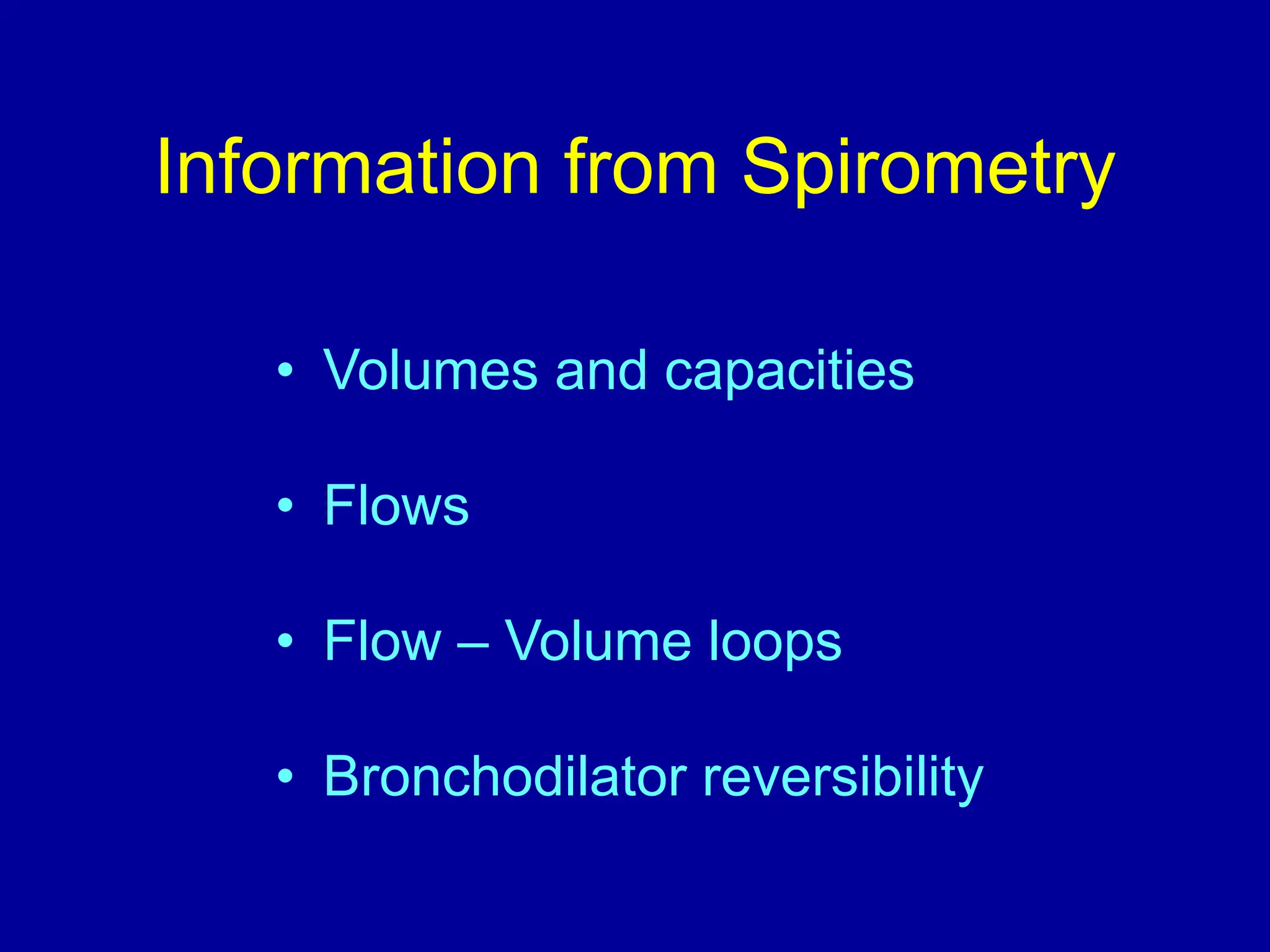 Information from Spirometry

• Volumes and capacities

• Flows

• Flow – Volume loops

• Bronchodilator reversibility